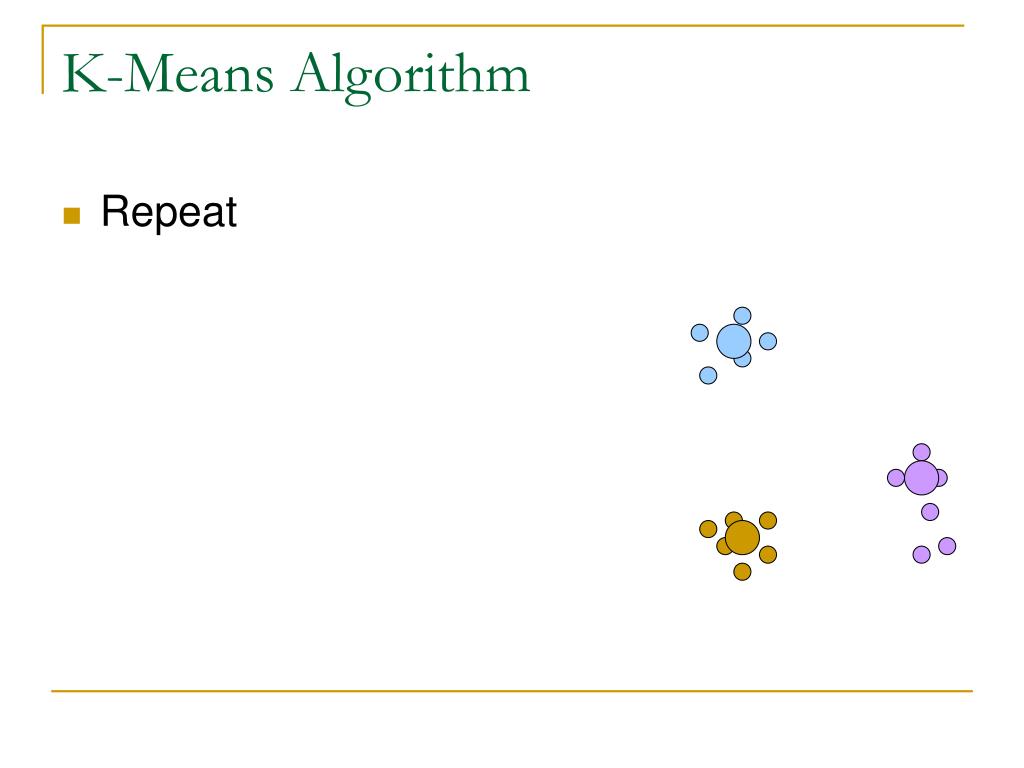 K-Means Algorithm

Repeat